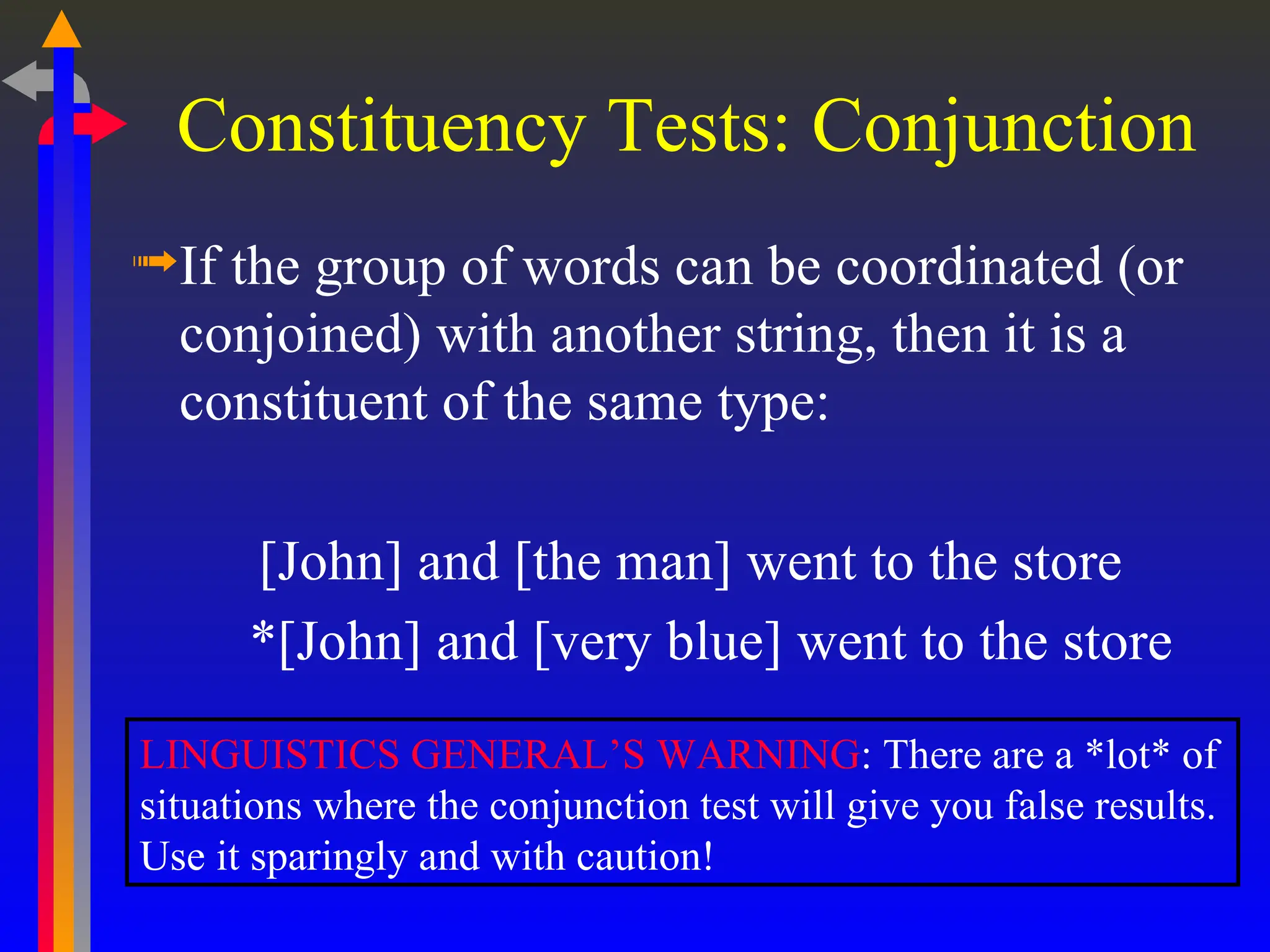 Constituency Tests: Conjunction

If the group of words can be coordinated (or conjoined) with another string, then it is a constituent of the same type:

[John] and [the man] went to the store

*[John] and [very blue] went to the store

LINGUISTICS GENERAL'S WARNING: There are a *lot* of situations where the conjunction test will give you false results. Use it sparingly and with caution!